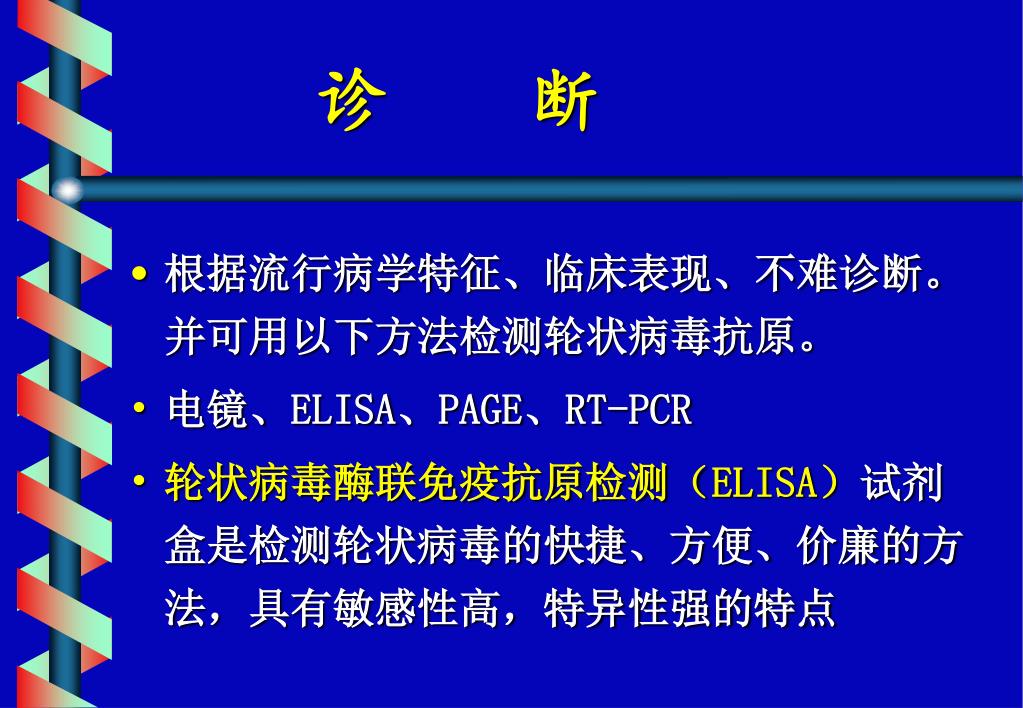 诊　断

• 根据流行病学特征、临床表现、不难诊断。并可用以下方法检测轮状病毒抗原。

• 电镜、ELISA、PAGE、RT-PCR

• 轮状病毒酶联免疫抗原检测（ELISA）试剂盒是检测轮状病毒的快捷、方便、价廉的方法，具有敏感性高，特异性强的特点